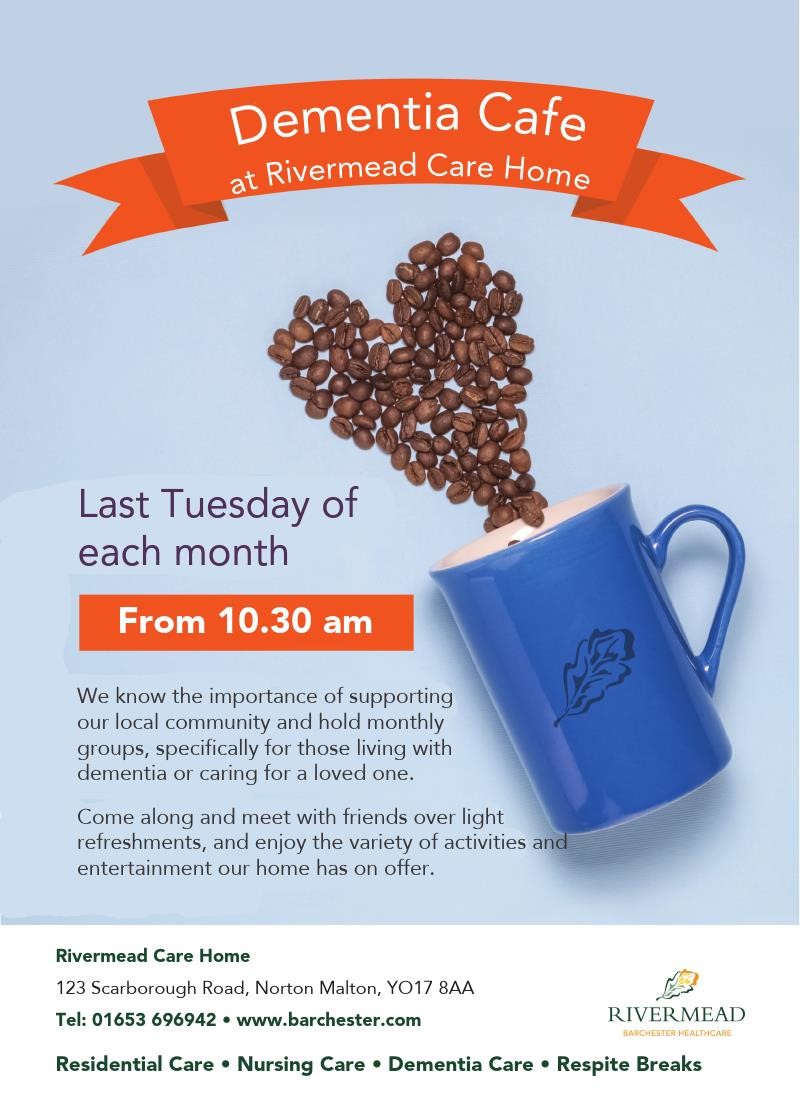 Dementia Cafe
at Rivermead Care Home

Last Tuesday of each month

From 10.30 am

We know the importance of supporting our local community and hold monthly groups, specifically for those living with dementia or caring for a loved one.

Come along and meet with friends over light refreshments, and enjoy the variety of activities and entertainment our home has on offer.

Rivermead Care Home
123 Scarborough Road, Norton Malton, YO17 8AA
Tel: 01653 696942 • www.barchester.com

RIVERMEAD
BARCHESTER HEALTHCARE

Residential Care • Nursing Care • Dementia Care • Respite Breaks